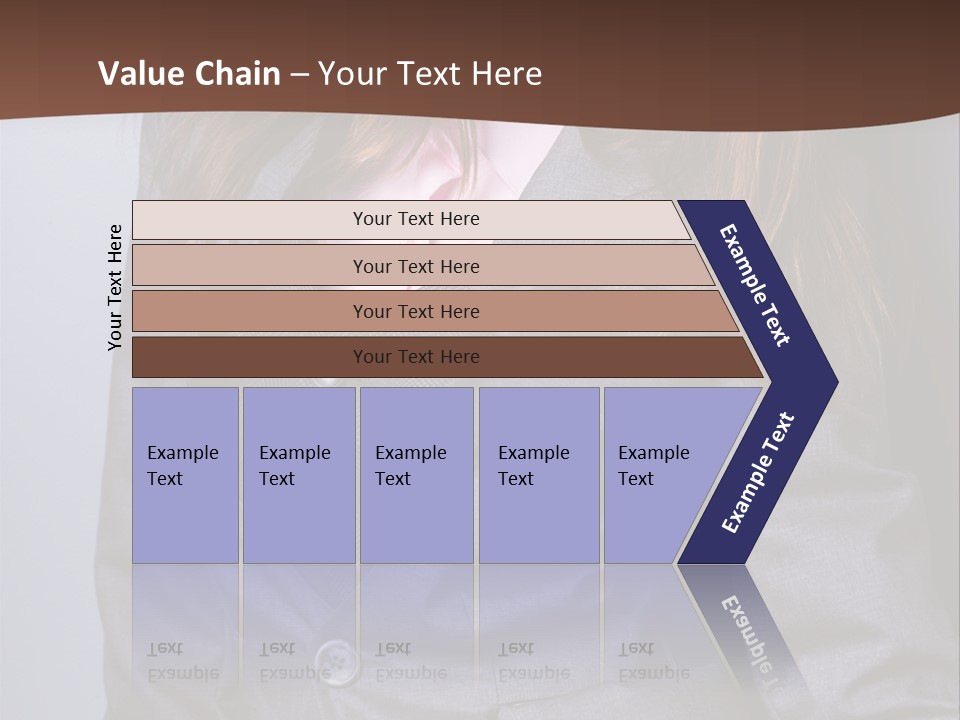 Value Chain – Your Text Here

Your Text Here

Your Text Here

Your Text Here

Your Text Here

Your Text Here

Example Text

Example Text

Example Text

Example Text

Example Text

Example Text

Example Text